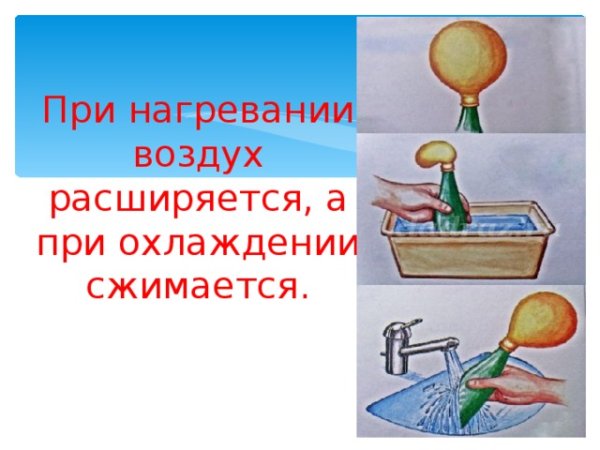 При нагревании воздух расширяется, а при охлаждении сжимается.